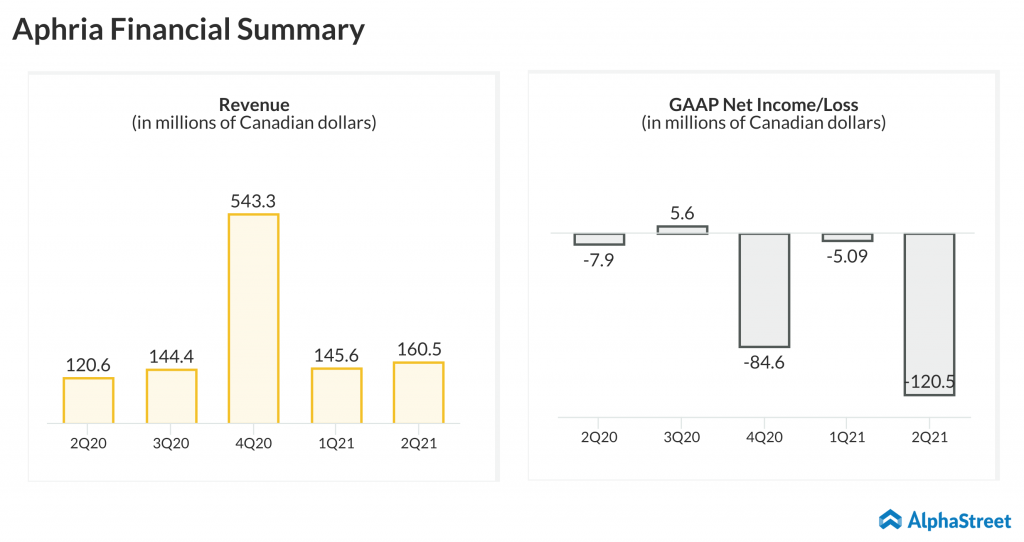 Aphria Financial Summary

Revenue
(in millions of Canadian dollars)

120.6
144.4
543.3
145.6
160.5

2Q20
3Q20
4Q20
1Q21
2Q21

GAAP Net Income/Loss
(in millions of Canadian dollars)

-7.9
5.6
-84.6
-5.09
-120.5

2Q20
3Q20
4Q20
1Q21
2Q21

AlphaStreet